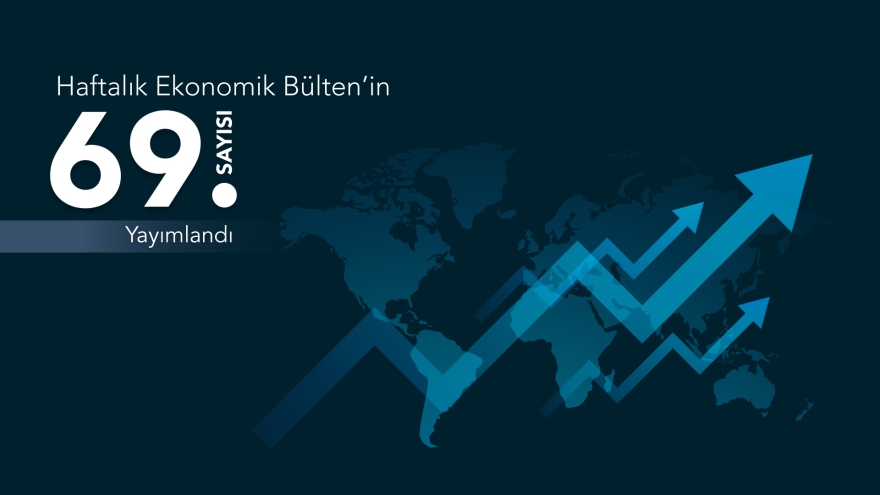 Haftalık Ekonomik Bülten'in

69. SAYISI

Yayımlandı